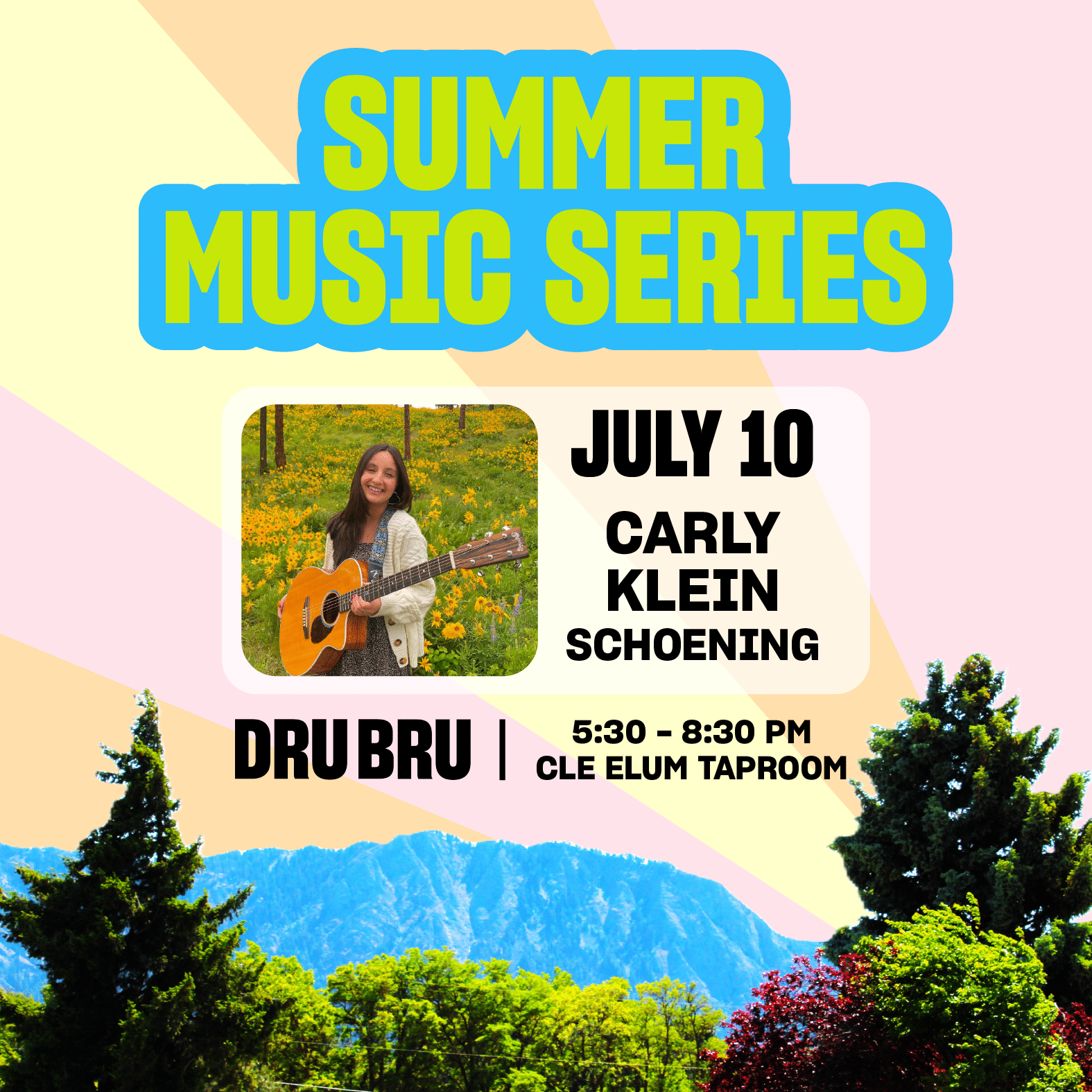 SUMMER MUSIC SERIES

JULY 10

CARLY KLEIN SCHOENING

DRU BRU | 5:30 - 8:30 PM CLE ELUM TAPROOM